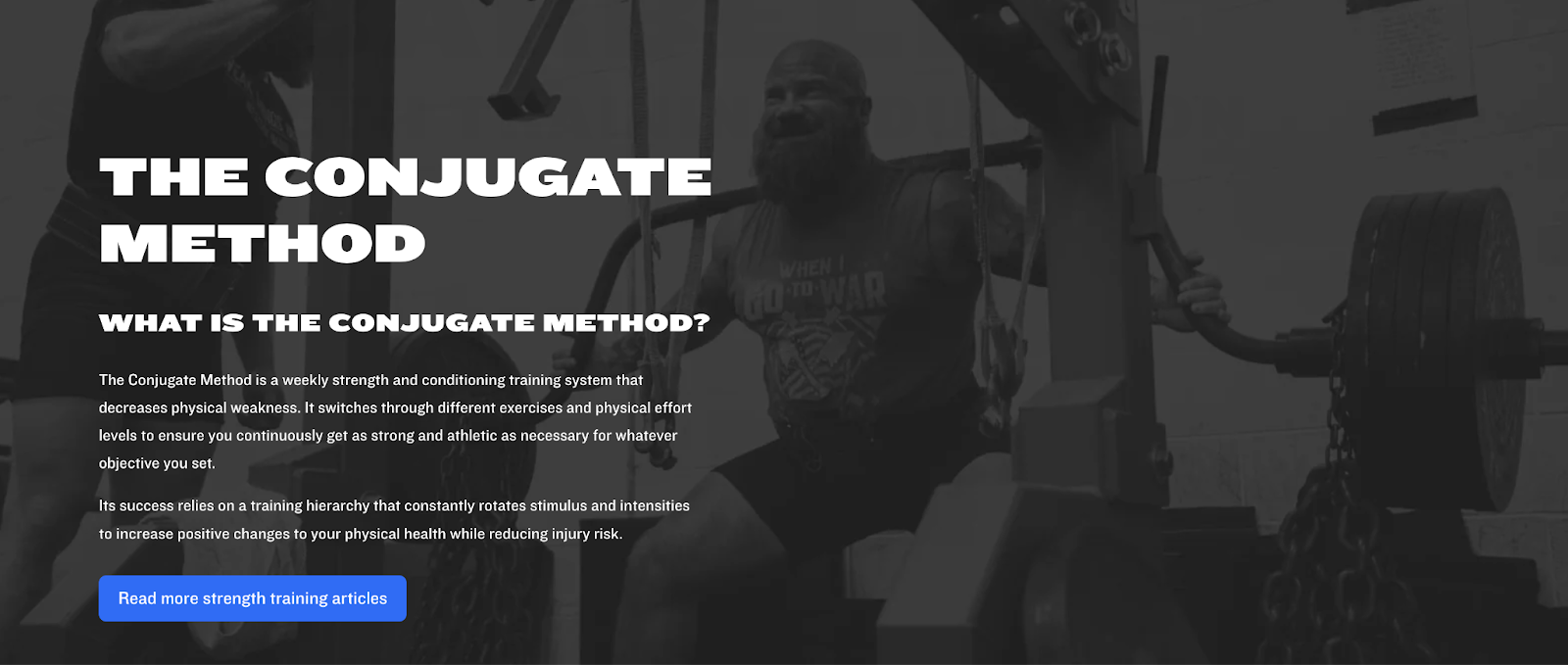 THE CONJUGATE METHOD

WHAT IS THE CONJUGATE METHOD?

The Conjugate Method is a weekly strength and conditioning training system that decreases physical weakness. It switches through different exercises and physical effort levels to ensure you continuously get as strong and athletic as necessary for whatever objective you set.

Its success relies on a training hierarchy that constantly rotates stimulus and intensities to increase positive changes to your physical health while reducing injury risk.

Read more strength training articles

WHEN I GO TO WAR